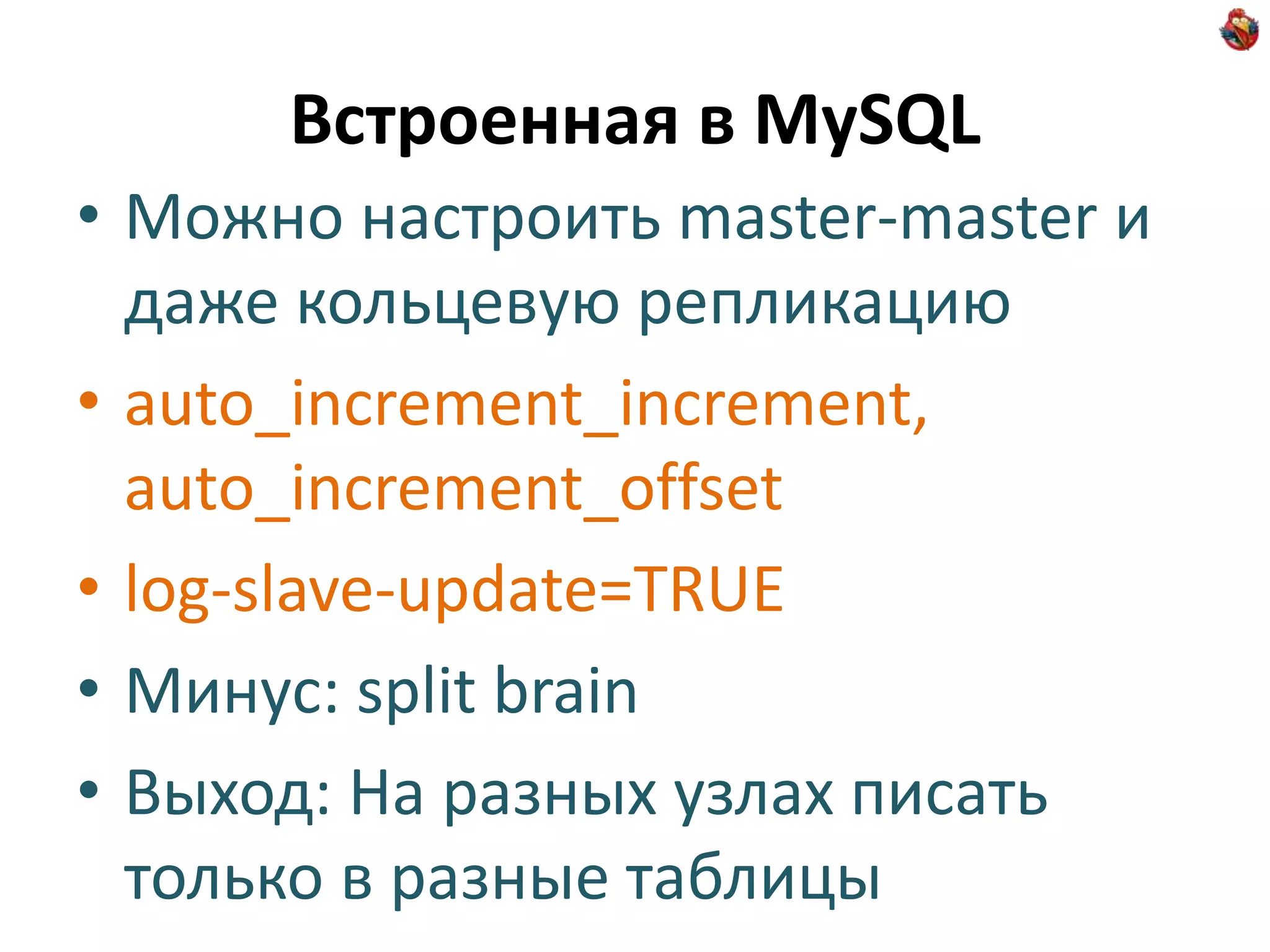 Встроенная в MySQL

• Можно настроить master-master и даже кольцевую репликацию

• auto_increment_increment, auto_increment_offset

• log-slave-update=TRUE

• Минус: split brain

• Выход: На разных узлах писать только в разные таблицы